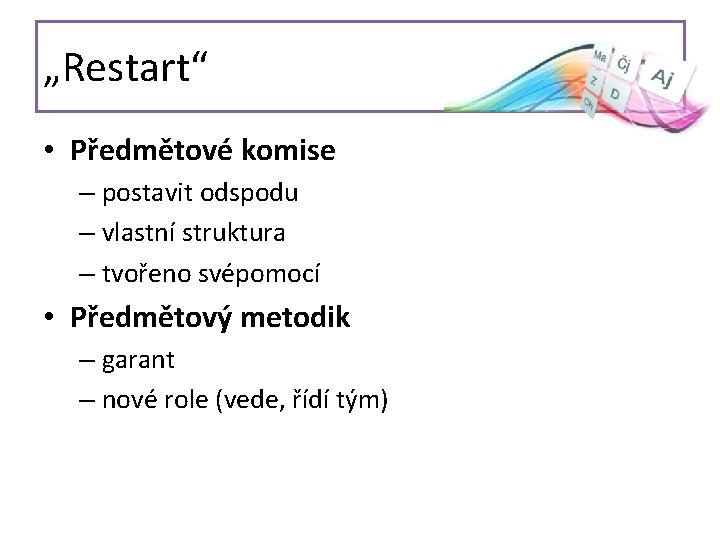 „Restart“

Ma Čj Aj Z D Ch

• Předmětové komise
– postavit odspodu
– vlastní struktura
– tvořeno svépomocí
• Předmětový metodik
– garant
– nové role (vede, řídí tým)